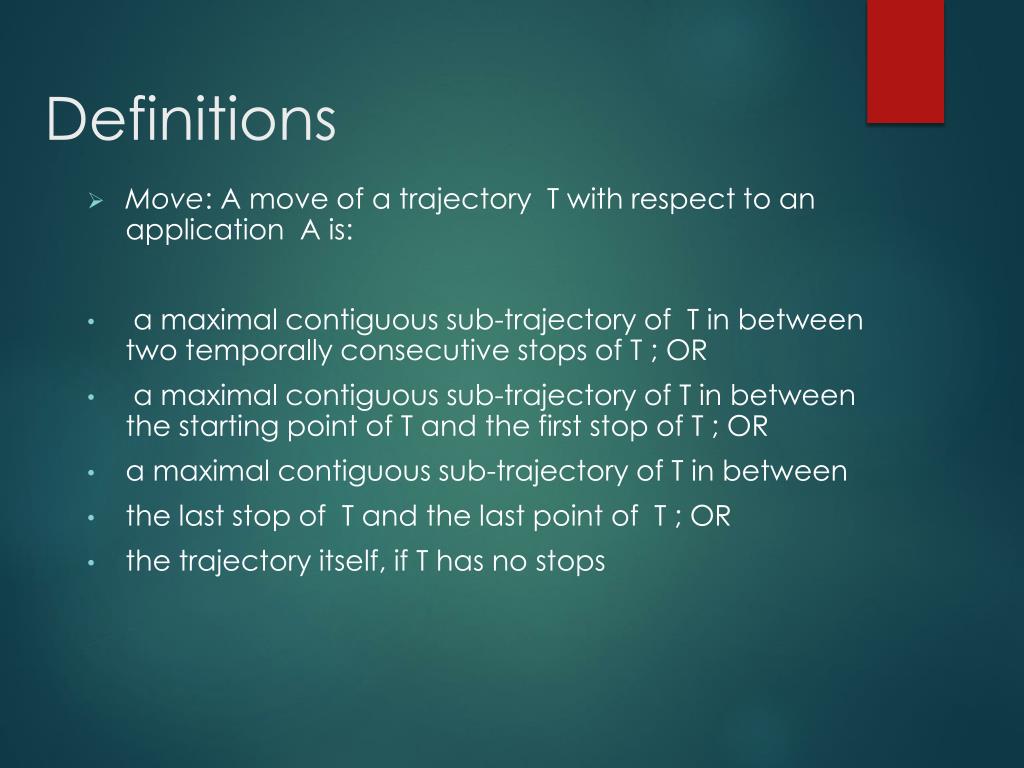 Definitions

➢ Move: A move of a trajectory T with respect to an application A is:

• a maximal contiguous sub-trajectory of T in between two temporally consecutive stops of T ; OR
• a maximal contiguous sub-trajectory of T in between the starting point of T and the first stop of T ; OR
• a maximal contiguous sub-trajectory of T in between
• the last stop of T and the last point of T ; OR
• the trajectory itself, if T has no stops